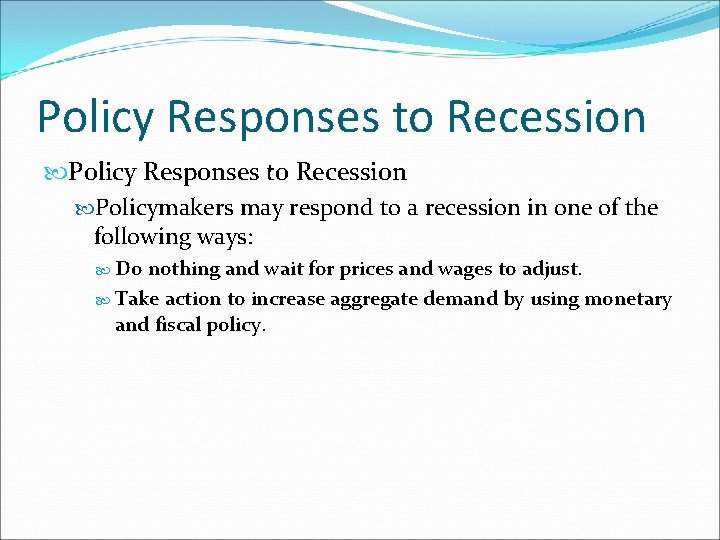 Policy Responses to Recession

Policy Responses to Recession

Policymakers may respond to a recession in one of the following ways:

Do nothing and wait for prices and wages to adjust.

Take action to increase aggregate demand by using monetary and fiscal policy.